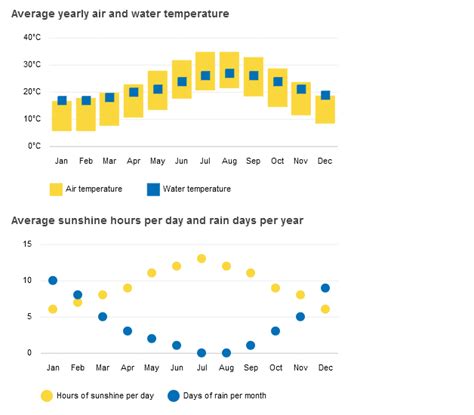 Average yearly air and water temperature

40°C
30°C
20°C
10°C
0°C

Jan Feb Mar Apr May Jun Jul Aug Sep Oct Nov Dec

Air temperature Water temperature

Average sunshine hours per day and rain days per year

15
10
5
0

Jan Feb Mar Apr May Jun Jul Aug Sep Oct Nov Dec

Hours of sunshine per day Days of rain per month